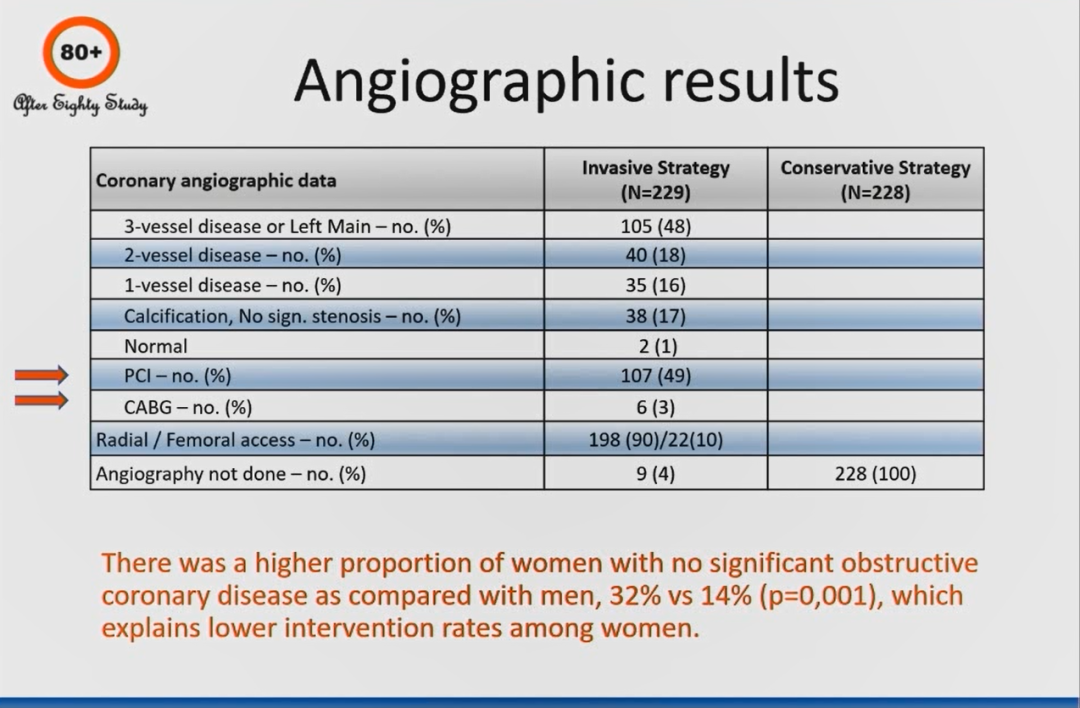 80+

After Eighty Study

Angiographic results

| Coronary angiographic data | Invasive Strategy (N=229) | Conservative Strategy (N=228) |
|---|---|---|
| 3-vessel disease or Left Main – no. (%) | 105 (48) | |
| 2-vessel disease – no. (%) | 40 (18) | |
| 1-vessel disease – no. (%) | 35 (16) | |
| Calcification, No sign. stenosis – no. (%) | 38 (17) | |
| Normal | 2 (1) | |
| PCI – no. (%) | 107 (49) | |
| CABG – no. (%) | 6 (3) | |
| Radial / Femoral access – no. (%) | 198 (90)/22(10) | |
| Angiography not done – no. (%) | 9 (4) | 228 (100) |

There was a higher proportion of women with no significant obstructive coronary disease as compared with men, 32% vs 14% (p=0,001), which explains lower intervention rates among women.